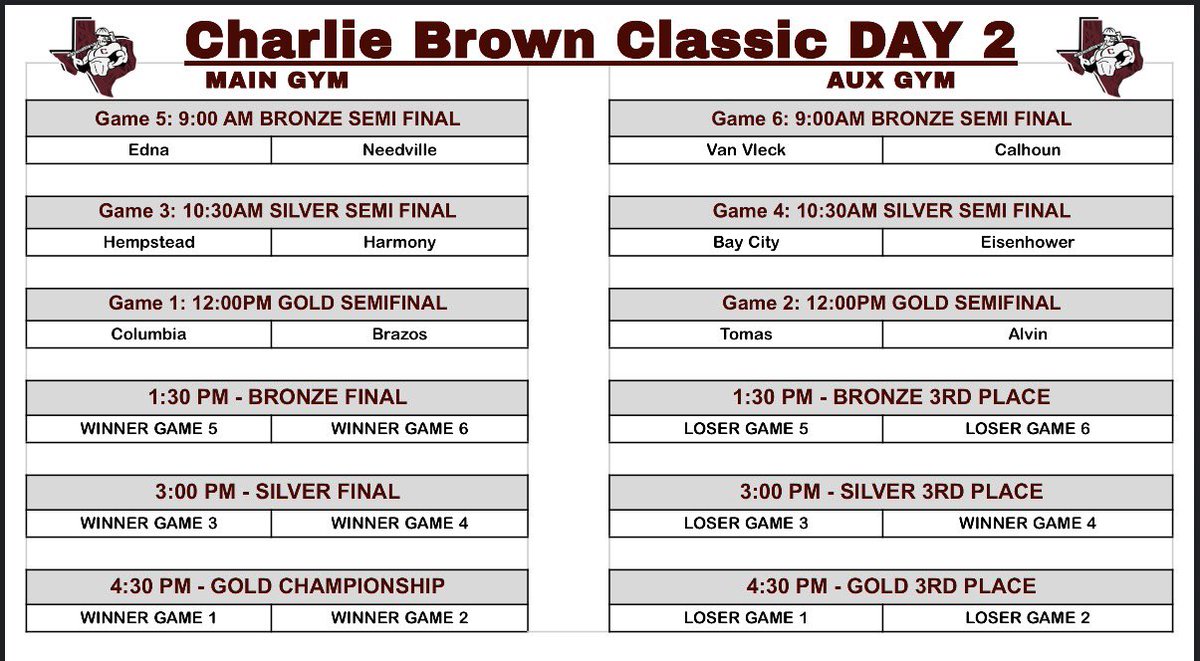 Charlie Brown Classic DAY 2

MAIN GYM

| Game 5: 9:00 AM BRONZE SEMI FINAL | |
|---|---|
| Edna | Needville |

| Game 3: 10:30AM SILVER SEMI FINAL | |
|---|---|
| Hempstead | Harmony |

| Game 1: 12:00PM GOLD SEMIFINAL | |
|---|---|
| Columbia | Brazos |

| 1:30 PM - BRONZE FINAL | |
|---|---|
| WINNER GAME 5 | WINNER GAME 6 |

| 3:00 PM - SILVER FINAL | |
|---|---|
| WINNER GAME 3 | WINNER GAME 4 |

| 4:30 PM - GOLD CHAMPIONSHIP | |
|---|---|
| WINNER GAME 1 | WINNER GAME 2 |

AUX GYM

| Game 6: 9:00AM BRONZE SEMI FINAL | |
|---|---|
| Van Vleck | Calhoun |

| Game 4: 10:30AM SILVER SEMI FINAL | |
|---|---|
| Bay City | Eisenhower |

| Game 2: 12:00PM GOLD SEMIFINAL | |
|---|---|
| Tomas | Alvin |

| 1:30 PM - BRONZE 3RD PLACE | |
|---|---|
| LOSER GAME 5 | LOSER GAME 6 |

| 3:00 PM - SILVER 3RD PLACE | |
|---|---|
| LOSER GAME 3 | WINNER GAME 4 |

| 4:30 PM - GOLD 3RD PLACE | |
|---|---|
| LOSER GAME 1 | LOSER GAME 2 |